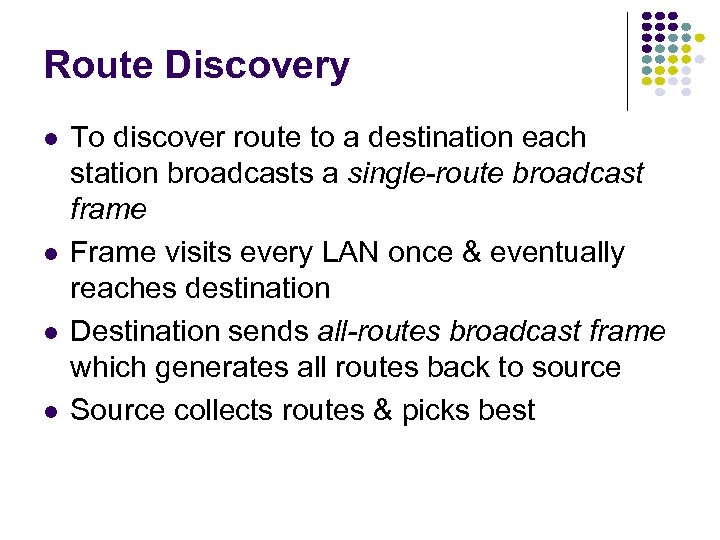 Route Discovery

- To discover route to a destination each station broadcasts a single-route broadcast frame
- Frame visits every LAN once & eventually reaches destination
- Destination sends all-routes broadcast frame which generates all routes back to source
- Source collects routes & picks best